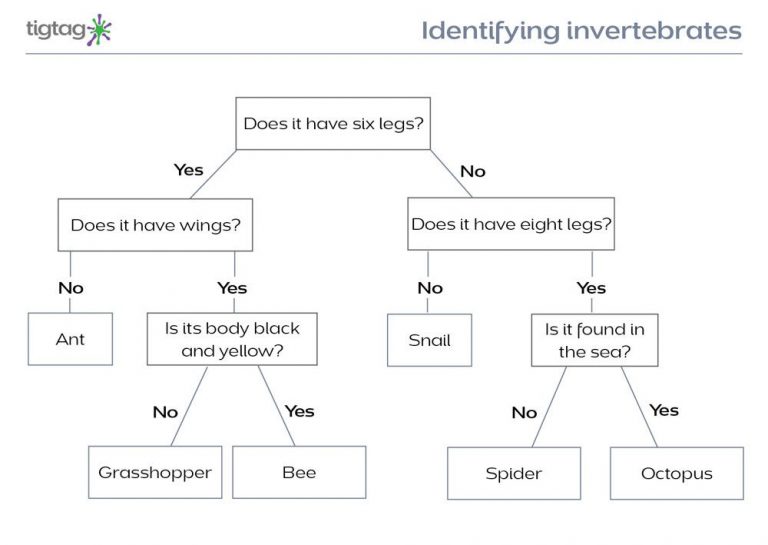 tigtag

Identifying invertebrates

Does it have six legs?

Yes

No

Does it have wings?

Does it have eight legs?

No

Yes

No

Yes

Ant

Is its body black and yellow?

Snail

Is it found in the sea?

No

Yes

No

Yes

Grasshopper

Bee

Spider

Octopus